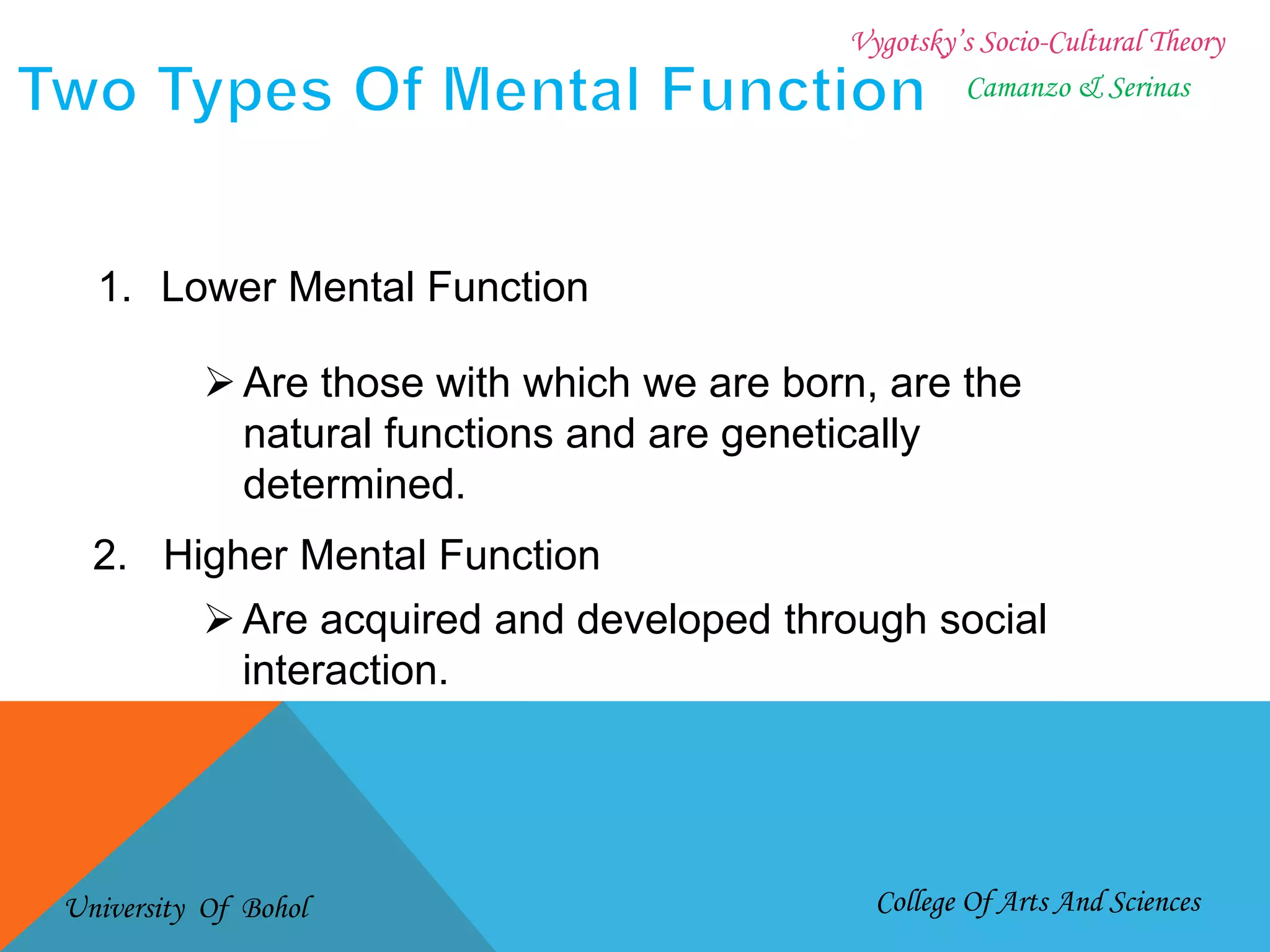 Vygotsky's Socio-Cultural Theory

Two Types Of Mental Function

Camanzo & Serinas

1. Lower Mental Function

➢ Are those with which we are born, are the natural functions and are genetically determined.

2. Higher Mental Function

➢ Are acquired and developed through social interaction.

University Of Bohol

College Of Arts And Sciences